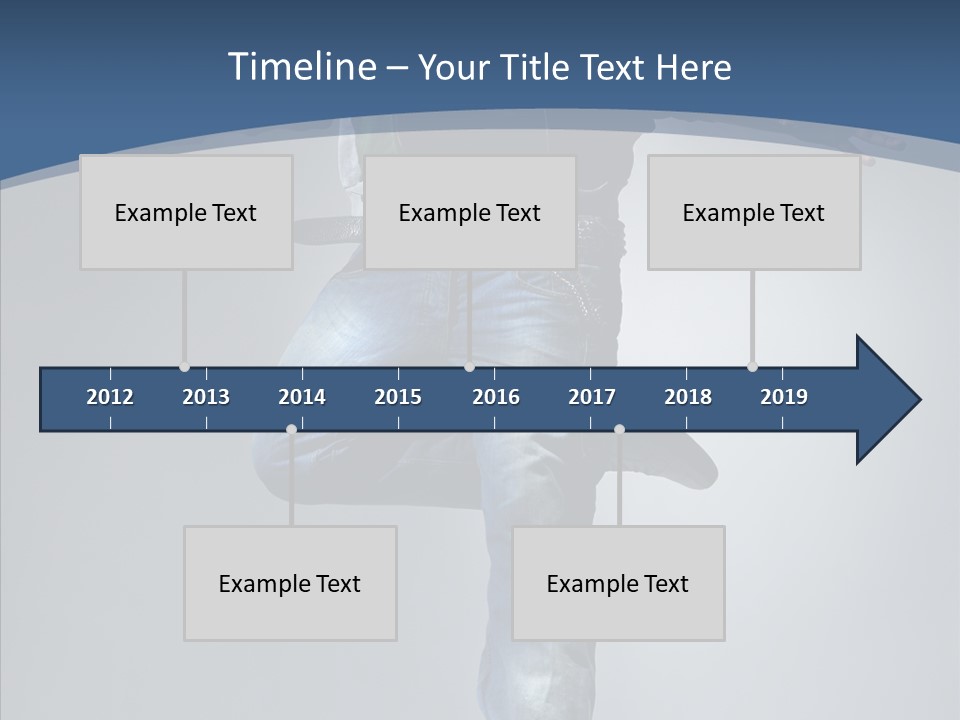 Timeline – Your Title Text Here

Example Text

Example Text

Example Text

2012 2013 2014 2015 2016 2017 2018 2019

Example Text

Example Text